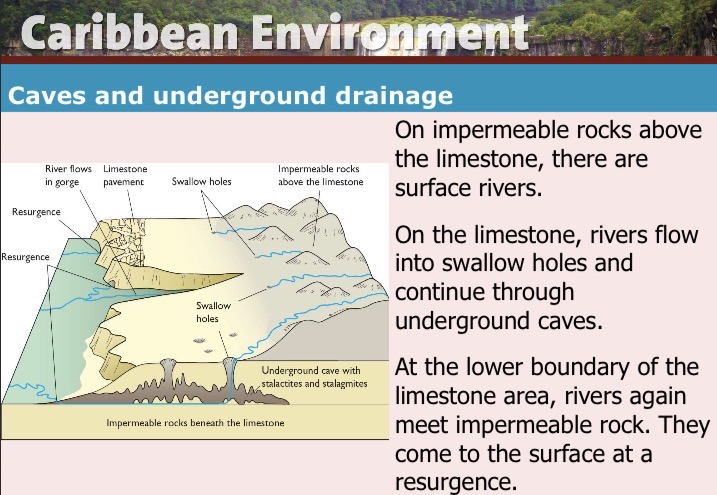 Caribbean Environment

Caves and underground drainage

River flows in gorge
Limestone pavement
Swallow holes
Impermeable rocks above the limestone
Resurgence
Resurgence
Swallow holes
Underground cave with stalactites and stalagmites
Impermeable rocks beneath the limestone

On impermeable rocks above the limestone, there are surface rivers.

On the limestone, rivers flow into swallow holes and continue through underground caves.

At the lower boundary of the limestone area, rivers again meet impermeable rock. They come to the surface at a resurgence.